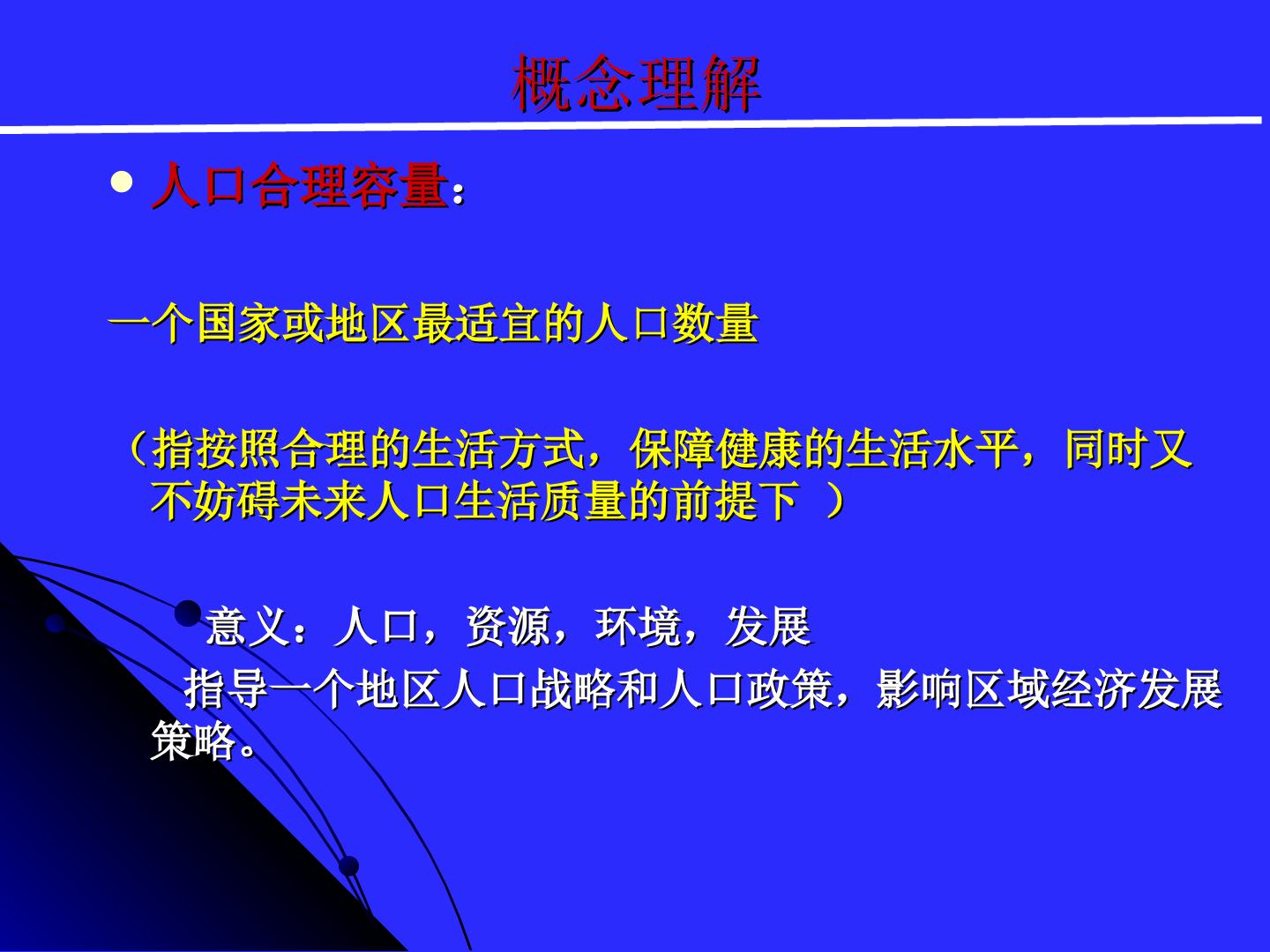 概念理解

• 人口合理容量：

一个国家或地区最适宜的人口数量

（指按照合理的生活方式，保障健康的生活水平，同时又不妨碍未来人口生活质量的前提下 ）

意义：人口，资源，环境，发展

指导一个地区人口战略和人口政策，影响区域经济发展策略。